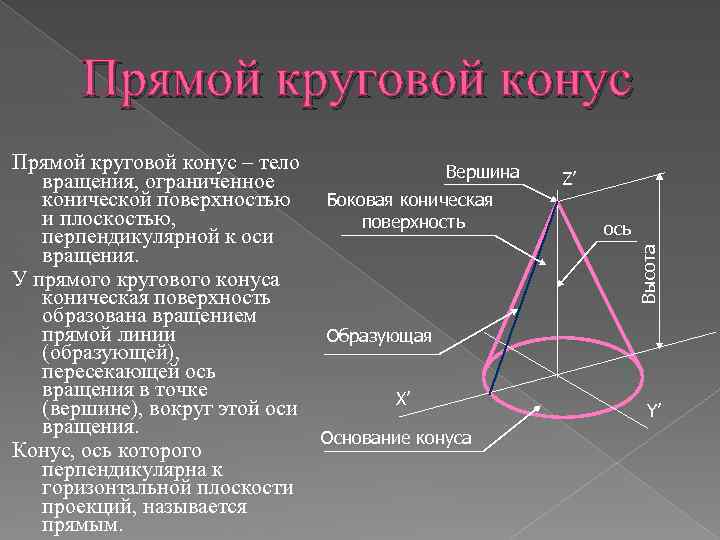 Прямой круговой конус

Прямой круговой конус – тело вращения, ограниченное конической поверхностью и плоскостью, перпендикулярной к оси вращения.

У прямого кругового конуса коническая поверхность образована вращением прямой линии (образующей), пересекающей ось вращения в точке (вершине), вокруг этой оси вращения.

Конус, ось которого перпендикулярна к горизонтальной плоскости проекций, называется прямым.

Вершина
Z′
Боковая коническая поверхность
ось
Высота
Образующая
X′
Y′
Основание конуса